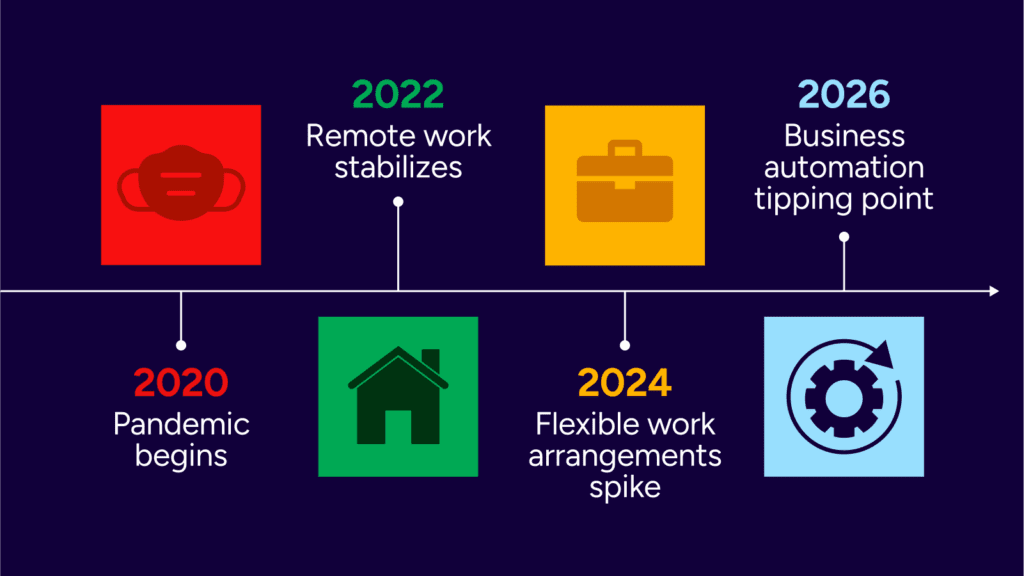 2020
Pandemic begins

2022
Remote work stabilizes

2024
Flexible work arrangements spike

2026
Business automation tipping point